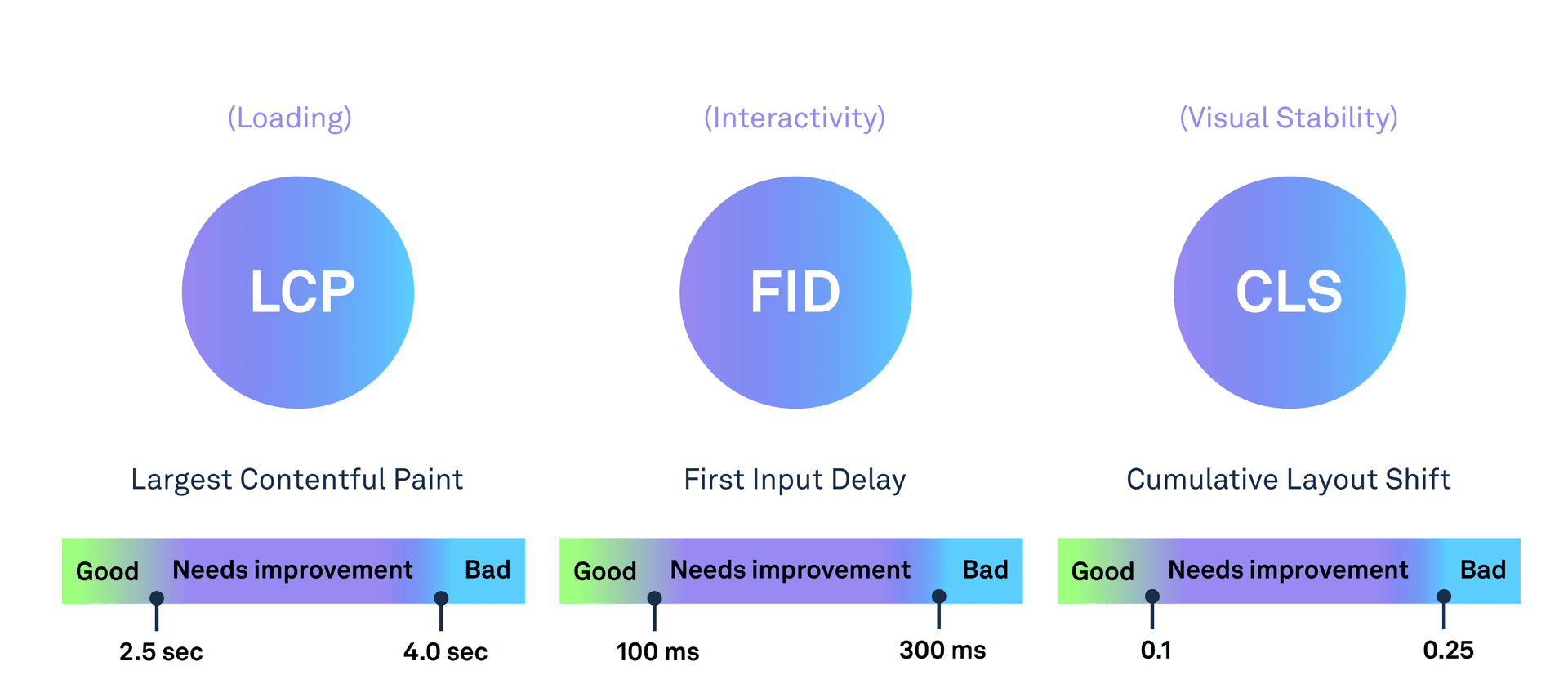 (Loading)

LCP

Largest Contentful Paint

Good Needs improvement Bad

2.5 sec 4.0 sec

(Interactivity)

FID

First Input Delay

Good Needs improvement Bad

100 ms 300 ms

(Visual Stability)

CLS

Cumulative Layout Shift

Good Needs improvement Bad

0.1 0.25